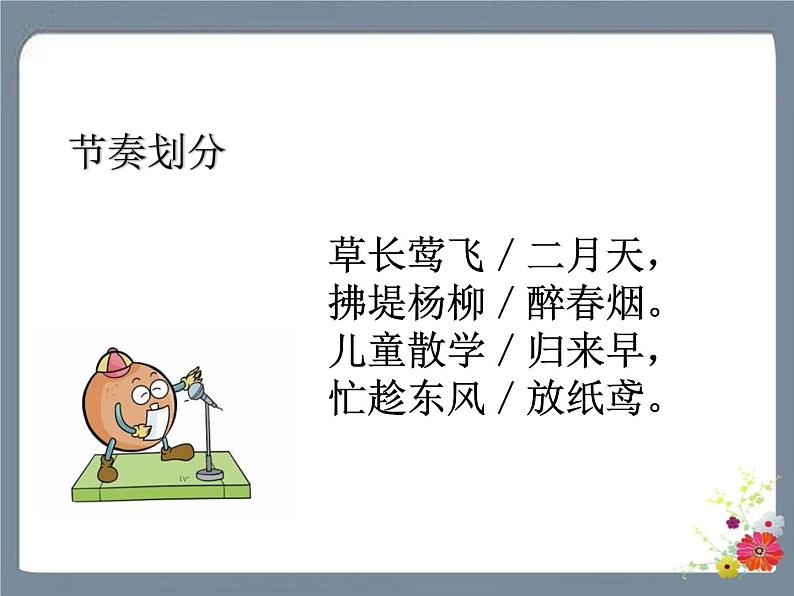 节奏划分

草长莺飞 / 二月天，
拂堤杨柳 / 醉春烟。
儿童散学 / 归来早，
忙趁东风 / 放纸鸢。